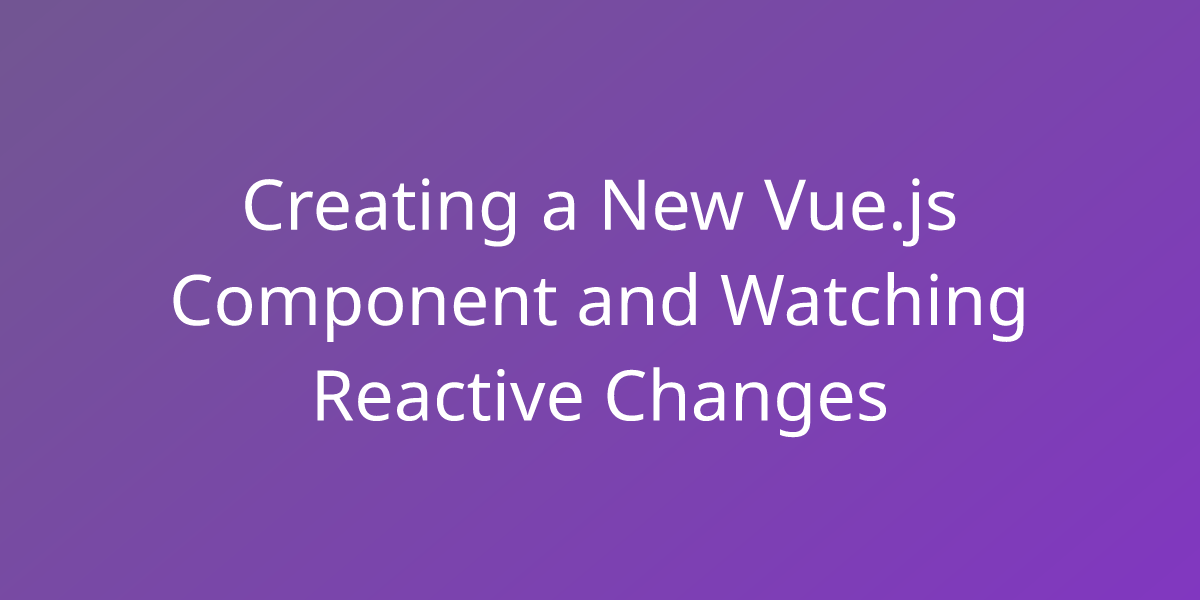 Creating a New Vue.js Component and Watching Reactive Changes